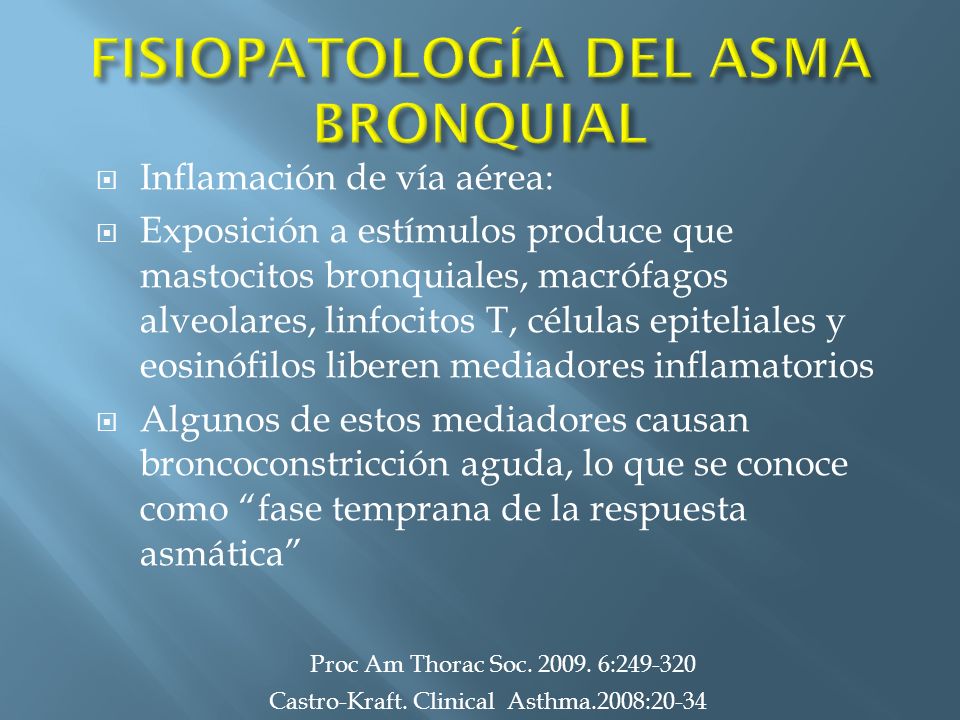 FISIOPATOLOGÍA DEL ASMA BRONQUIAL

Inflamación de vía aérea:

Exposición a estímulos produce que mastocitos bronquiales, macrófagos alveolares, linfocitos T, células epiteliales y eosinófilos liberen mediadores inflamatorios

Algunos de estos mediadores causan broncoconstricción aguda, lo que se conoce como “fase temprana de la respuesta asmática”

Proc Am Thorac Soc. 2009. 6:249-320
Castro-Kraft. Clinical Asthma.2008:20-34